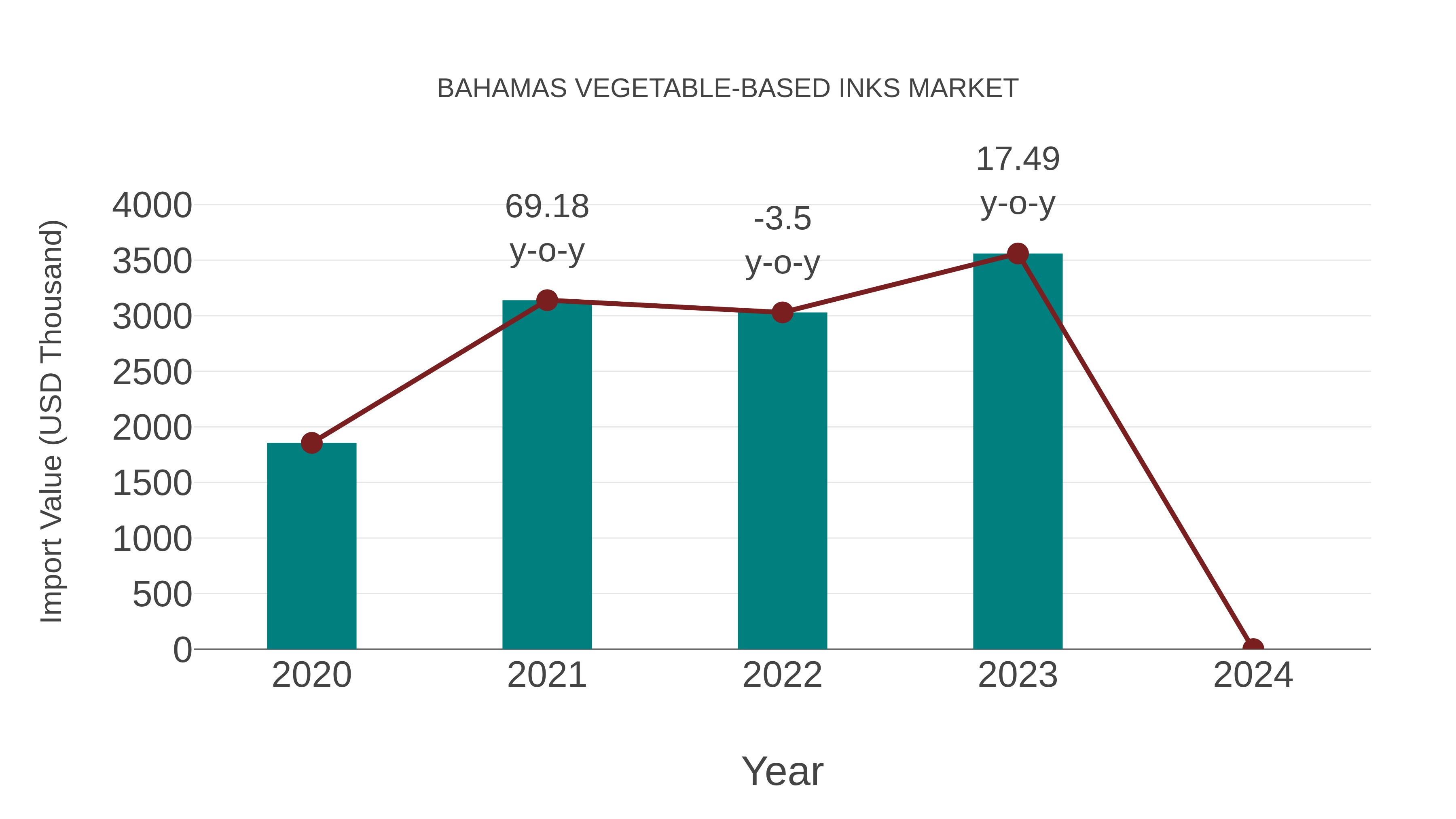 BAHAMAS VEGETABLE-BASED INKS MARKET

Import Value (USD Thousand)

4000
3500
3000
2500
2000
1500
1000
500
0

69.18 y-o-y
-3.5 y-o-y
17.49 y-o-y

2020
2021
2022
2023
2024

Year